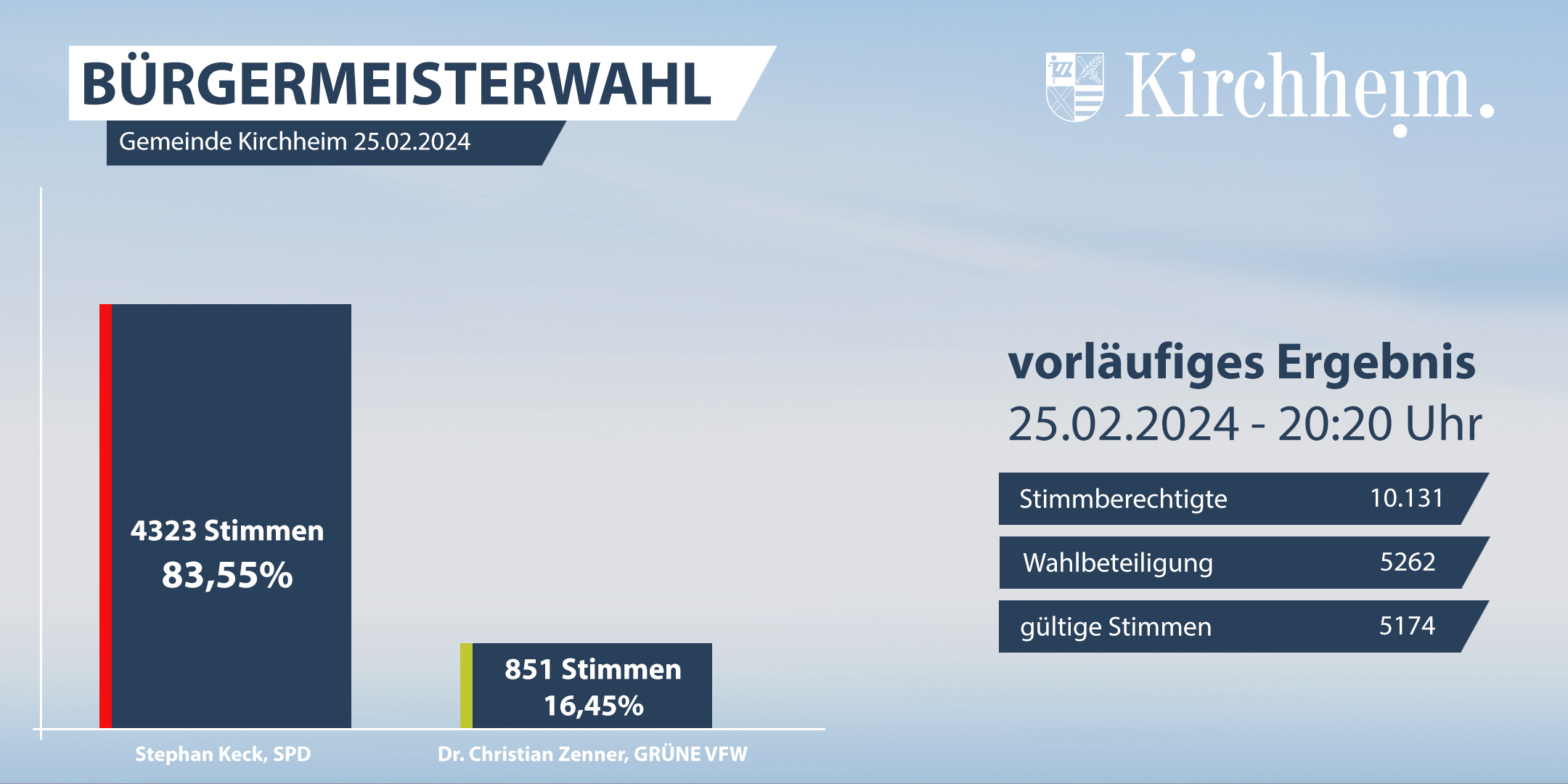 BÜRGERMEISTERWAHL
Gemeinde Kirchheim 25.02.2024

Kirchheim.

4323 Stimmen
83,55%

851 Stimmen
16,45%

Stephan Keck, SPD

Dr. Christian Zenner, GRÜNE VFW

vorläufiges Ergebnis
25.02.2024 - 20:20 Uhr

| Stimmberechtigte | 10.131 |
|---|---|
| Wahlbeteiligung | 5262 |
| gültige Stimmen | 5174 |